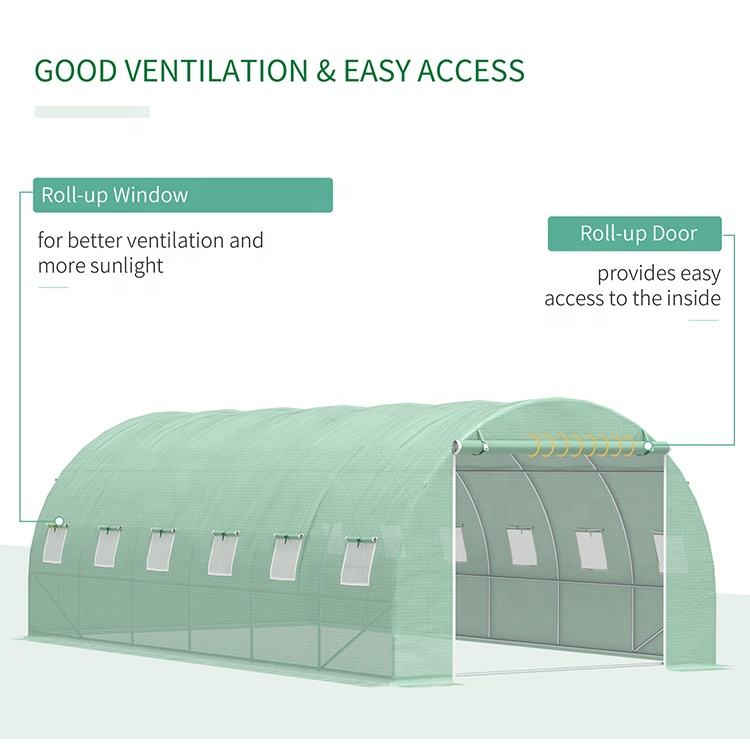 GOOD VENTILATION & EASY ACCESS

Roll-up Window

for better ventilation and more sunlight

Roll-up Door

provides easy access to the inside